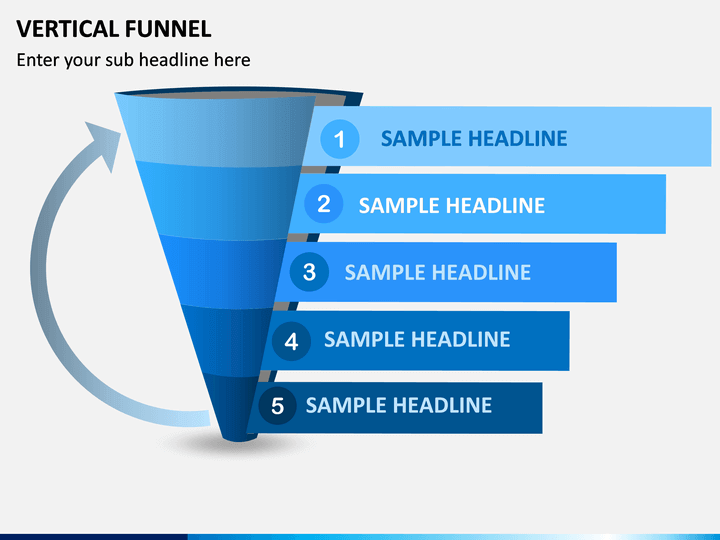 VERTICAL FUNNEL

Enter your sub headline here

1 SAMPLE HEADLINE

2 SAMPLE HEADLINE

3 SAMPLE HEADLINE

4 SAMPLE HEADLINE

5 SAMPLE HEADLINE